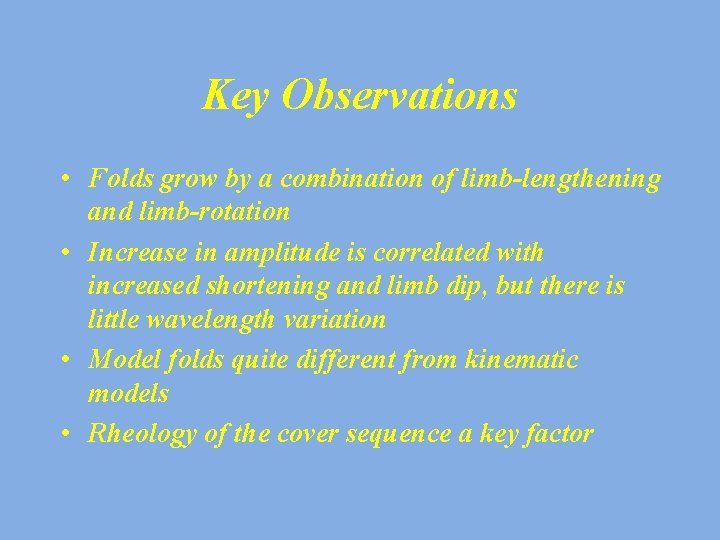 Key Observations

• Folds grow by a combination of limb-lengthening and limb-rotation

• Increase in amplitude is correlated with increased shortening and limb dip, but there is little wavelength variation

• Model folds quite different from kinematic models

• Rheology of the cover sequence a key factor